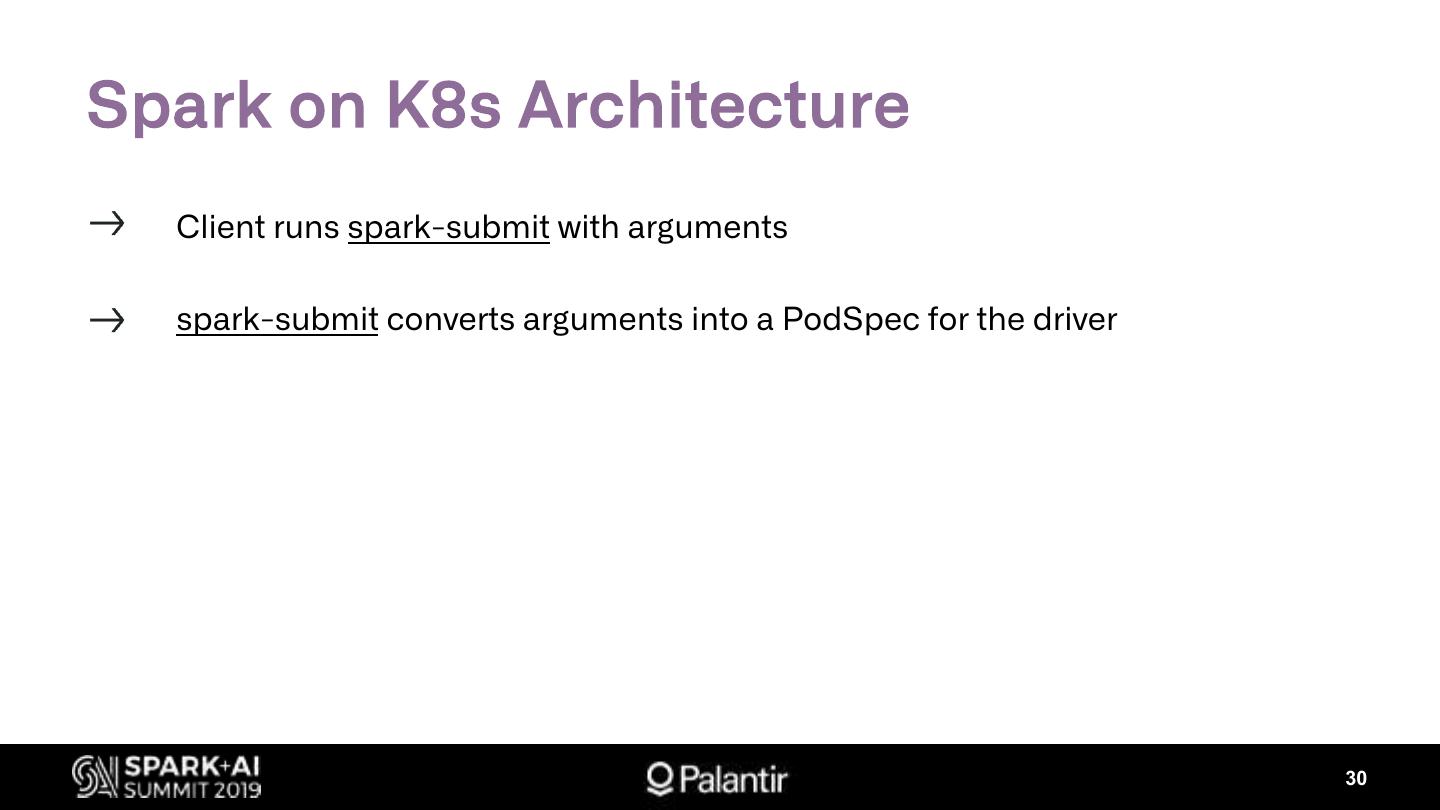 Spark on K8s Architecture

→ Client runs spark-submit with arguments

→ spark-submit converts arguments into a PodSpec for the driver

SPARK+AI SUMMIT 2019

Palantir

30